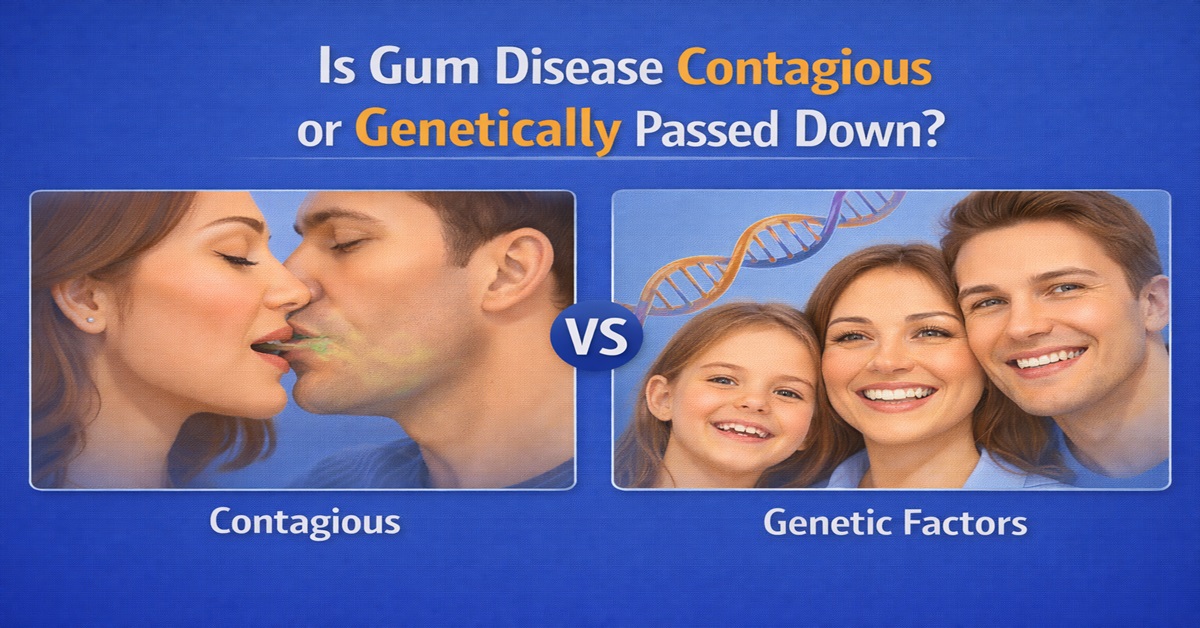 Is Gum Disease Contagious or Genetically Passed Down?

VS

Contagious

Genetic Factors